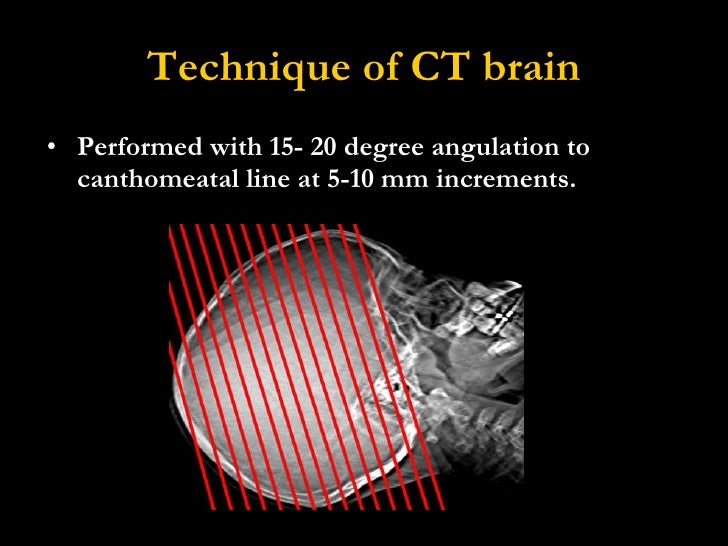 Technique of CT brain

• Performed with 15- 20 degree angulation to canthomeatal line at 5-10 mm increments.